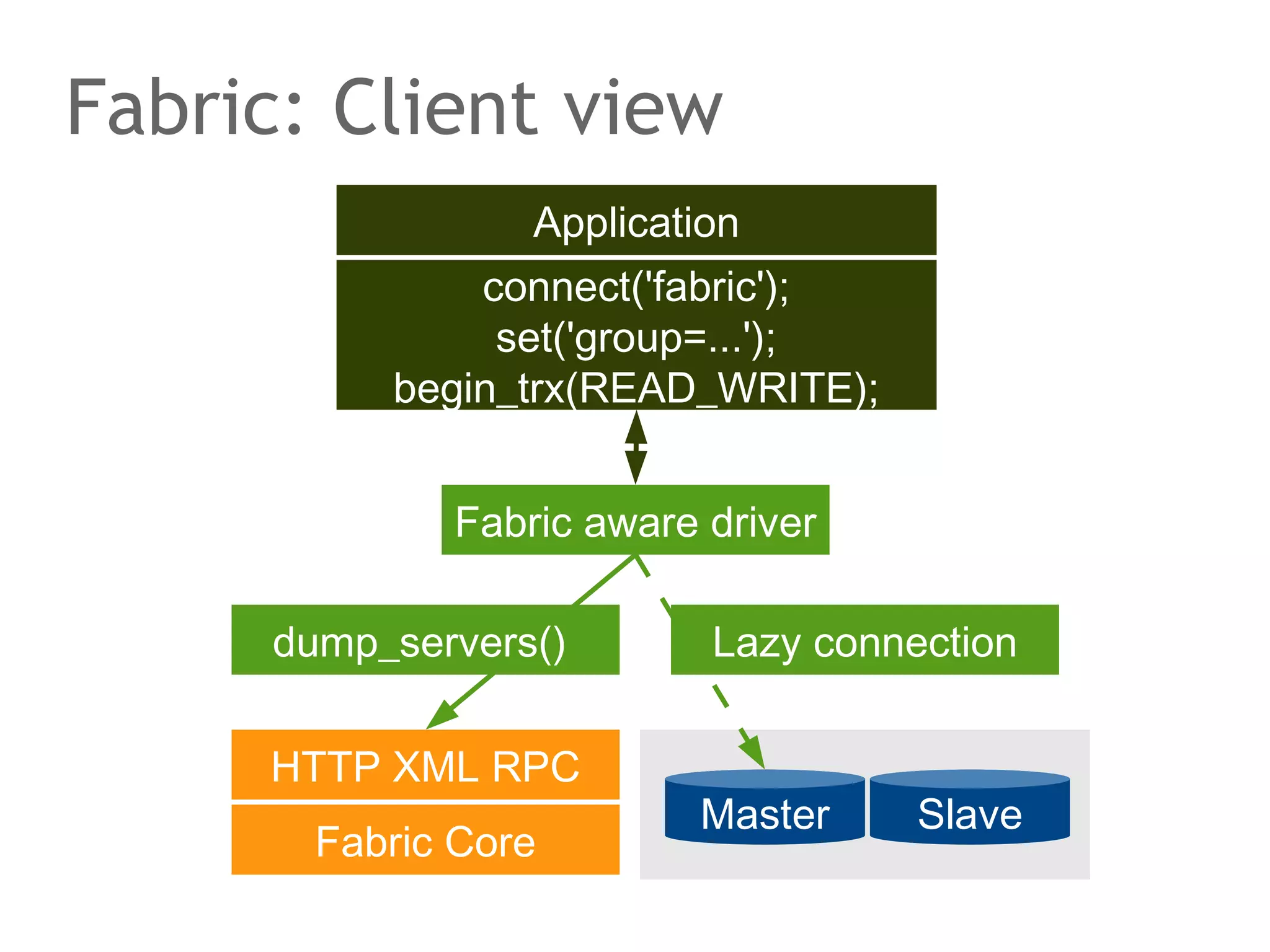 Fabric: Client view

Application

connect('fabric');
set('group=...');
begin_trx(READ_WRITE);

Fabric aware driver

dump_servers()

Lazy connection

HTTP XML RPC

Fabric Core

Master

Slave